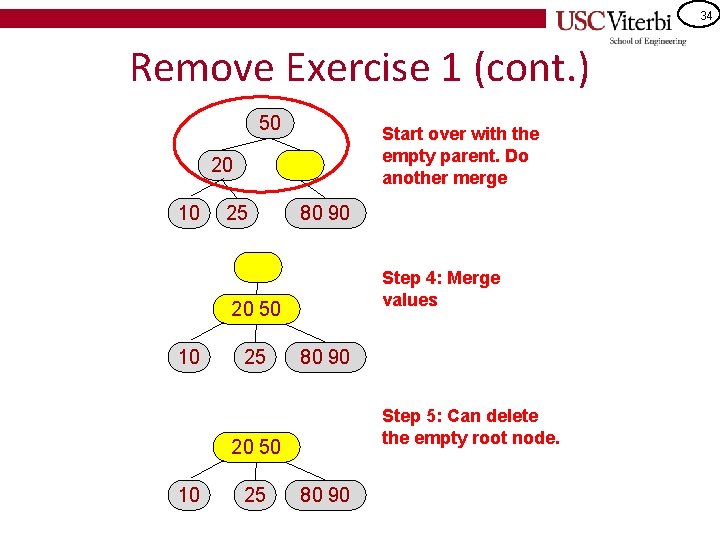 USC Viterbi
School of Engineering

34

Remove Exercise 1 (cont.)

50

20

10 25 80 90

Start over with the empty parent. Do another merge

20 50

10 25 80 90

Step 4: Merge values

20 50

10 25 80 90

Step 5: Can delete the empty root node.